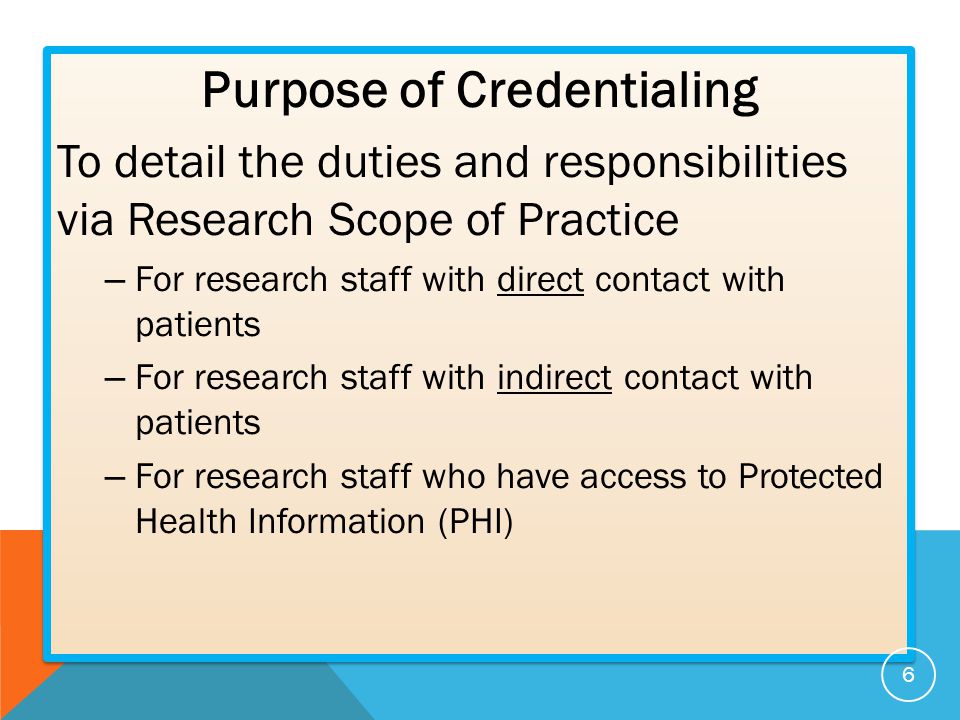 Purpose of Credentialing

To detail the duties and responsibilities via Research Scope of Practice

– For research staff with direct contact with patients

– For research staff with indirect contact with patients

– For research staff who have access to Protected Health Information (PHI)

6